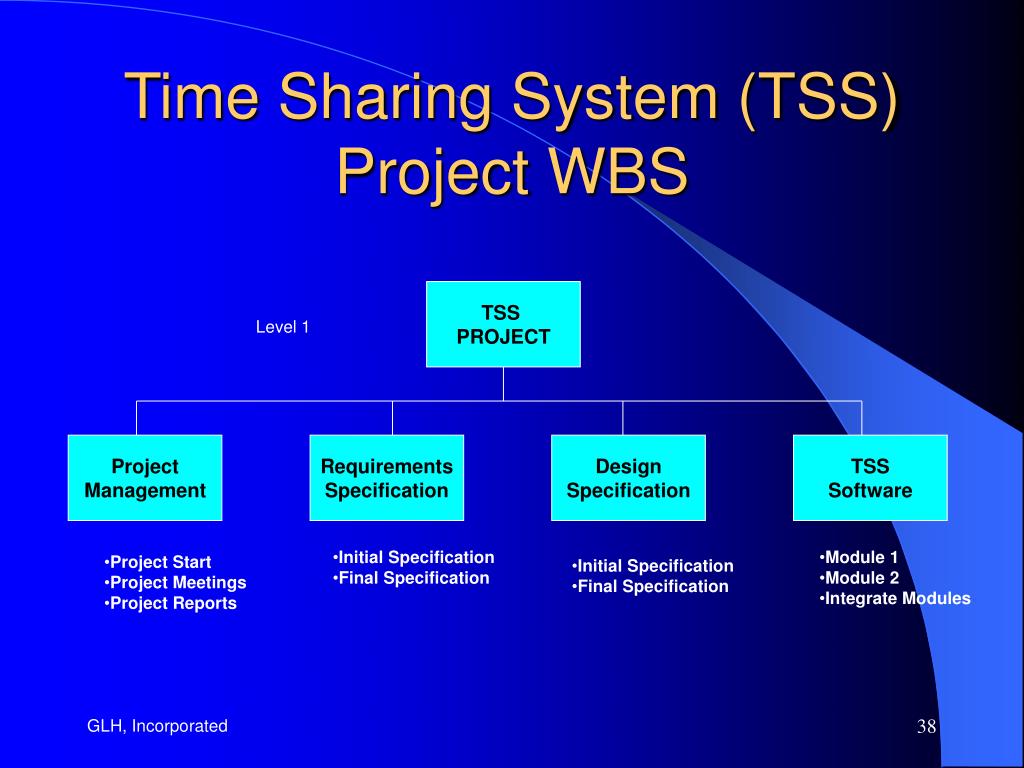 Time Sharing System (TSS) Project WBS

Level 1

TSS PROJECT

Project Management

Requirements Specification

Design Specification

TSS Software

•Project Start
•Project Meetings
•Project Reports

•Initial Specification
•Final Specification

•Initial Specification
•Final Specification

•Module 1
•Module 2
•Integrate Modules

GLH, Incorporated

38